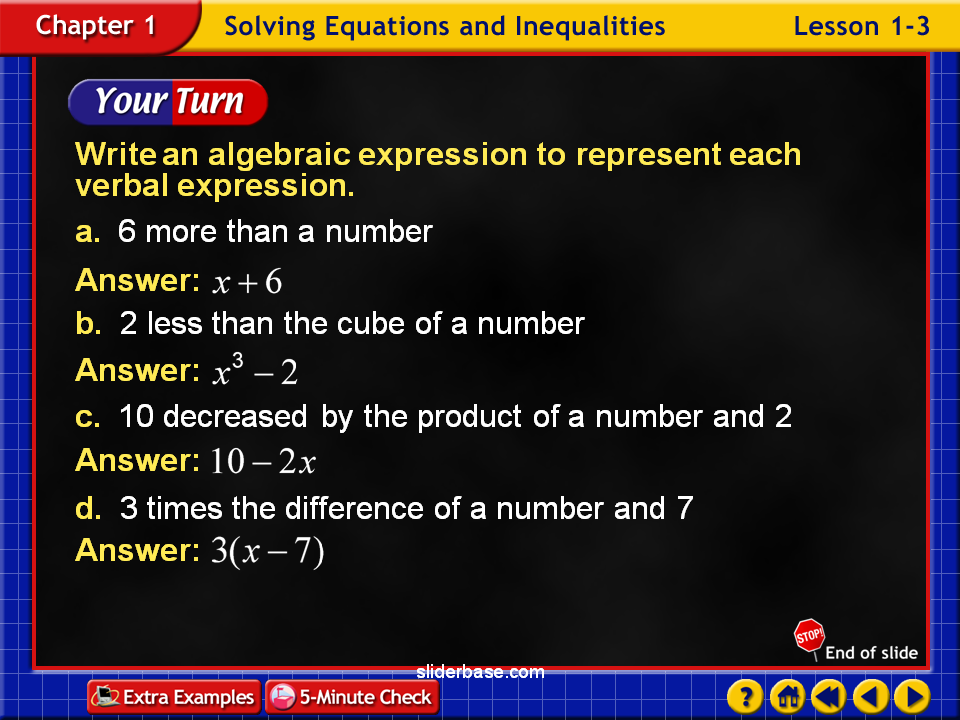 Chapter 1 Solving Equations and Inequalities Lesson 1-3

Your Turn

Write an algebraic expression to represent each verbal expression.

a. 6 more than a number

Answer: $x+6$

b. 2 less than the cube of a number

Answer: $x^3-2$

c. 10 decreased by the product of a number and 2

Answer: $10-2x$

d. 3 times the difference of a number and 7

Answer: $3(x-7)$

STOP! End of slide

sliderbase.com

Extra Examples 5-Minute Check